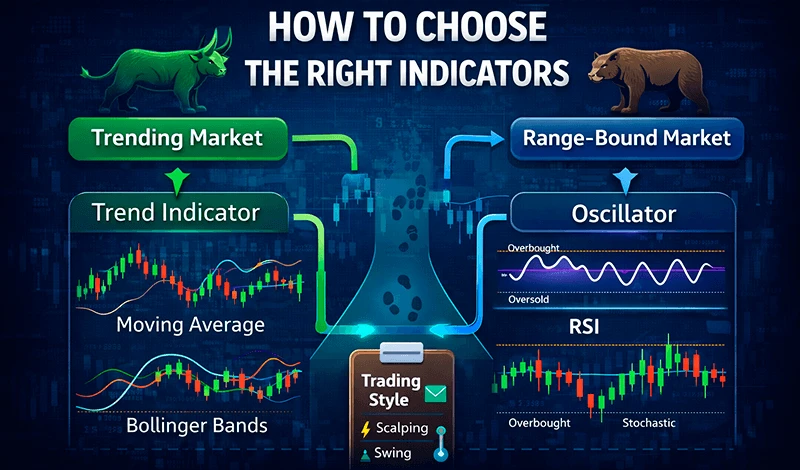 HOW TO CHOOSE
THE RIGHT INDICATORS

Trending Market

Trend Indicator

Moving Average

Bollinger Bands

Range-Bound Market

Oscillator

Overbought

Oversold

RSI

Overbought

Stochastic

Trading Style

Scalping

Swing